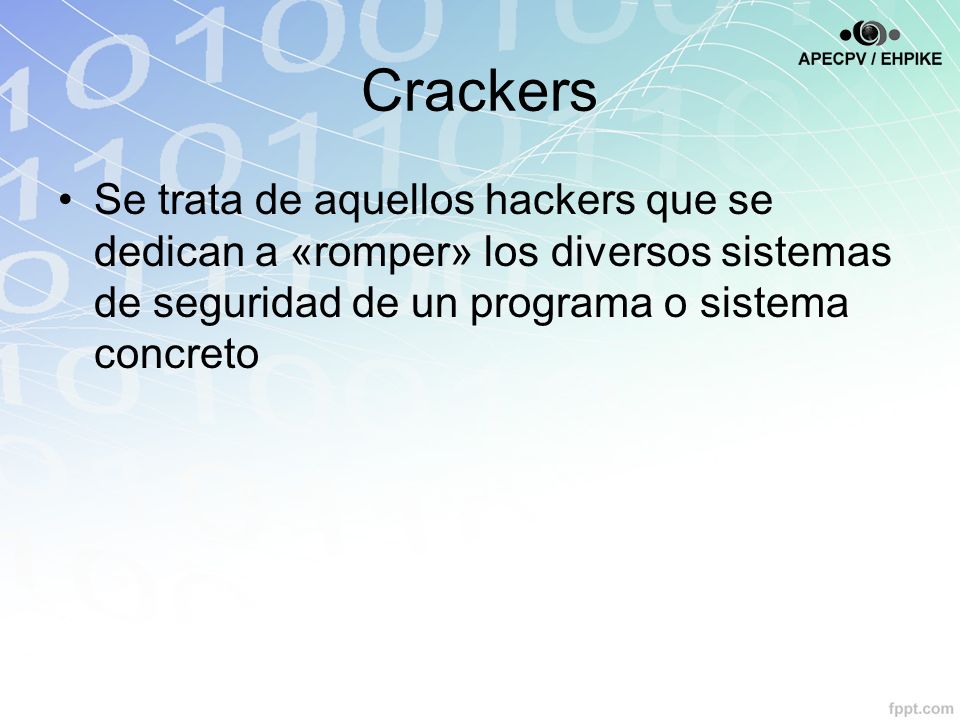 APECPV / EHPIKE

Crackers

• Se trata de aquellos hackers que se dedican a «romper» los diversos sistemas de seguridad de un programa o sistema concreto

fppt.com